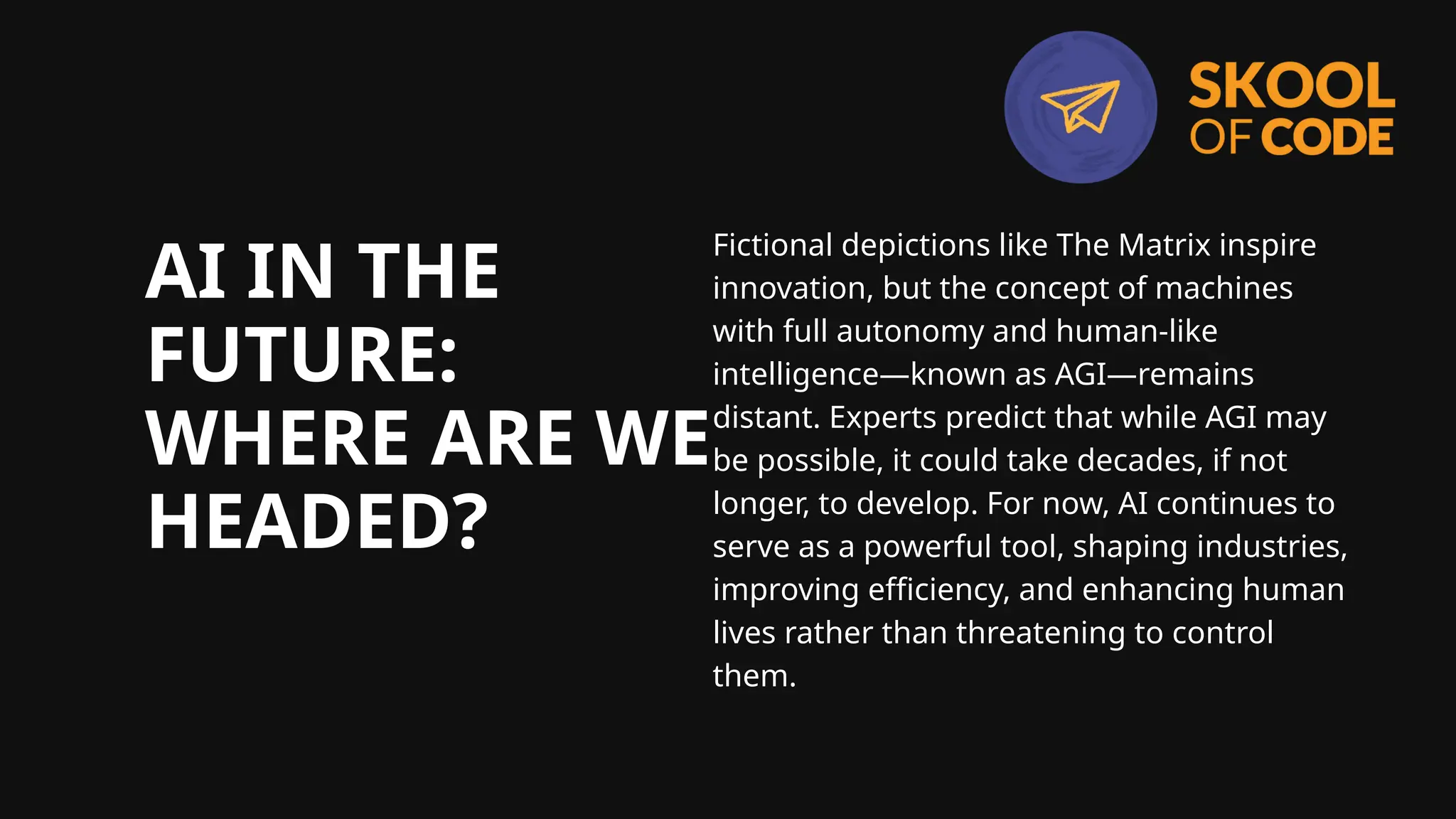 SKOOL OF CODE

AI IN THE FUTURE: WHERE ARE WE HEADED?

Fictional depictions like The Matrix inspire innovation, but the concept of machines with full autonomy and human-like intelligence—known as AGI—remains distant. Experts predict that while AGI may be possible, it could take decades, if not longer, to develop. For now, AI continues to serve as a powerful tool, shaping industries, improving efficiency, and enhancing human lives rather than threatening to control them.